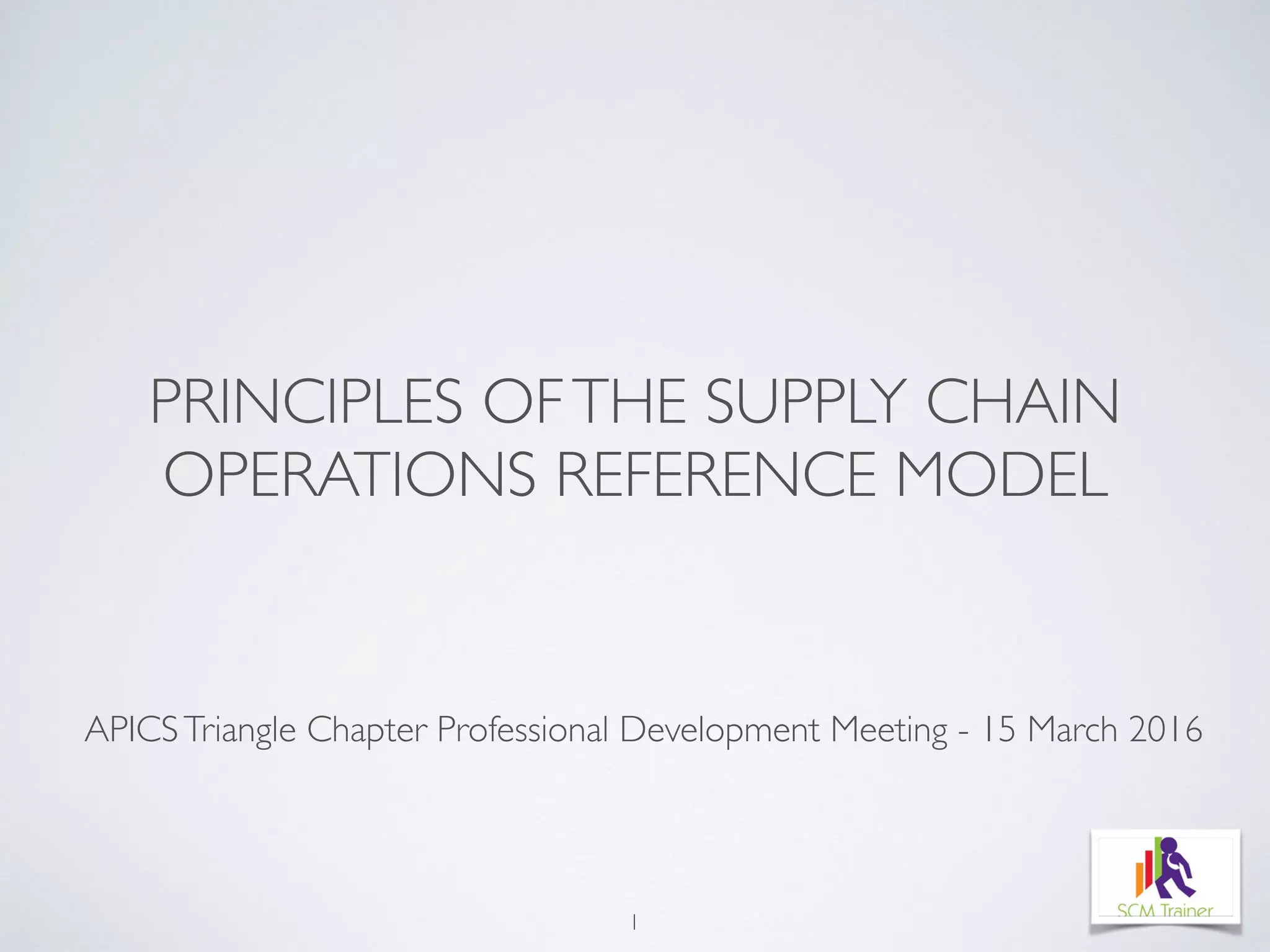 PRINCIPLES OF THE SUPPLY CHAIN OPERATIONS REFERENCE MODEL

APICS Triangle Chapter Professional Development Meeting - 15 March 2016

SCM Trainer

1